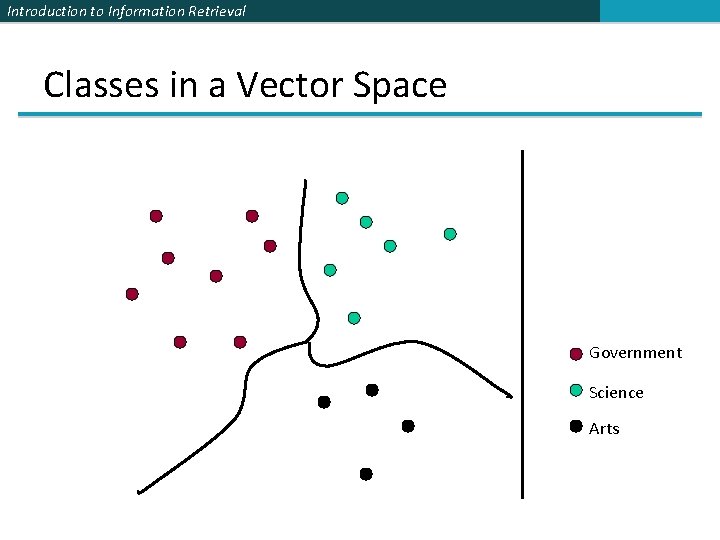 Introduction to Information Retrieval

Classes in a Vector Space

Government
Science
Arts